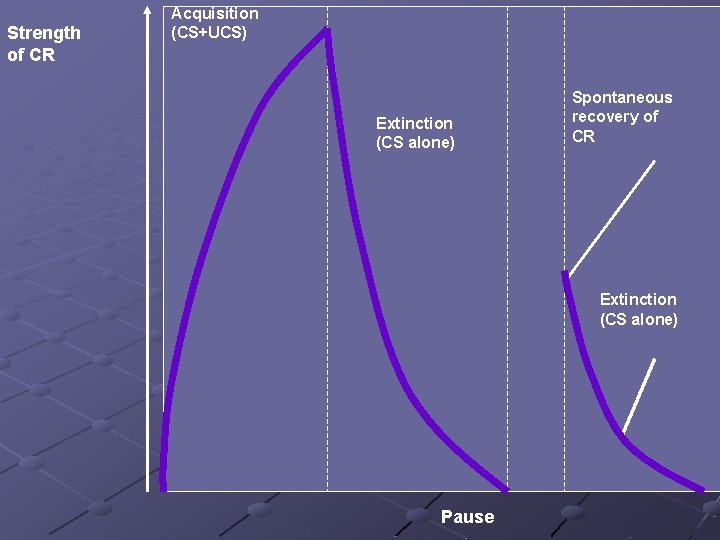 Strength of CR

Acquisition (CS+UCS)

Extinction (CS alone)

Spontaneous recovery of CR

Extinction (CS alone)

Pause